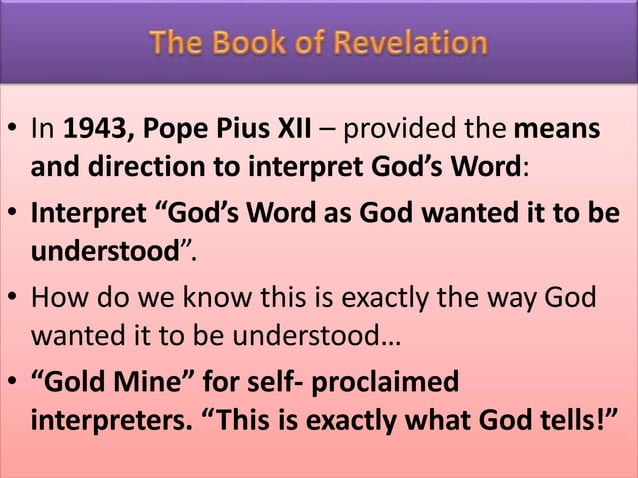 The Book of Revelation

• In 1943, Pope Pius XII – provided the means and direction to interpret God's Word:

• Interpret "God's Word as God wanted it to be understood".

• How do we know this is exactly the way God wanted it to be understood…

• "Gold Mine" for self- proclaimed interpreters. "This is exactly what God tells!"